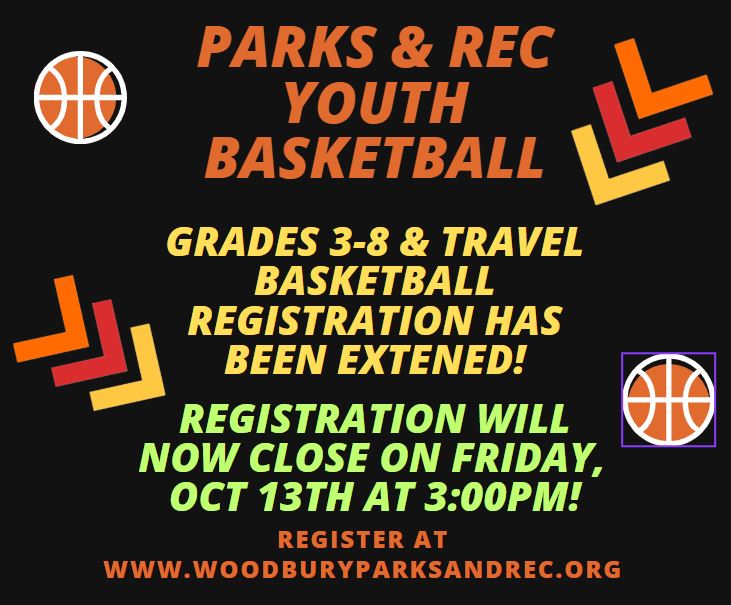 PARKS & REC YOUTH BASKETBALL

GRADES 3-8 & TRAVEL BASKETBALL REGISTRATION HAS BEEN EXTENED!

REGISTRATION WILL NOW CLOSE ON FRIDAY, OCT 13TH AT 3:00PM!

REGISTER AT WWW.WOODBURYPARKSANDREC.ORG